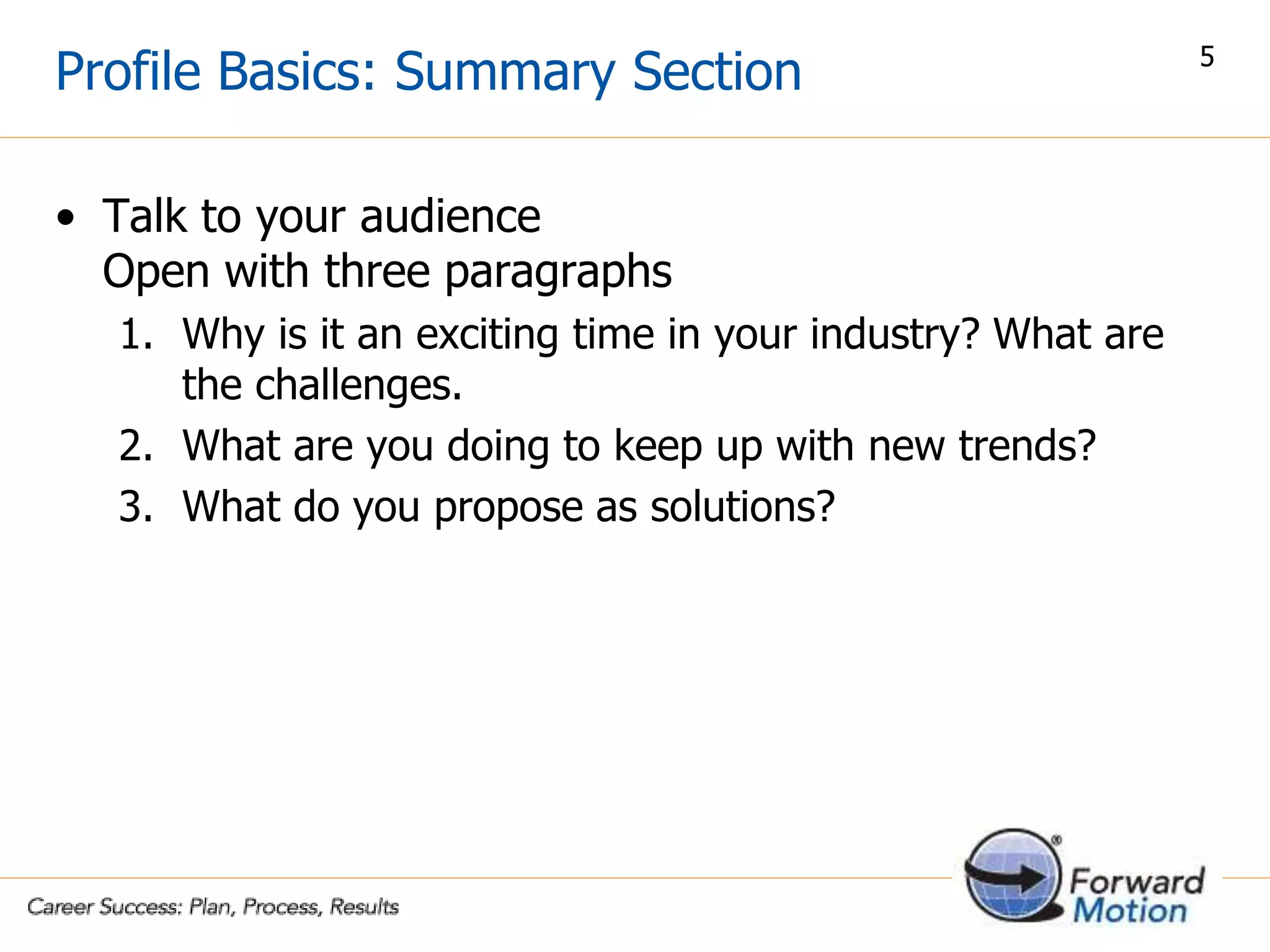 Profile Basics: Summary Section

5

• Talk to your audience
Open with three paragraphs

1. Why is it an exciting time in your industry? What are the challenges.
2. What are you doing to keep up with new trends?
3. What do you propose as solutions?

Career Success: Plan, Process, Results

Forward Motion